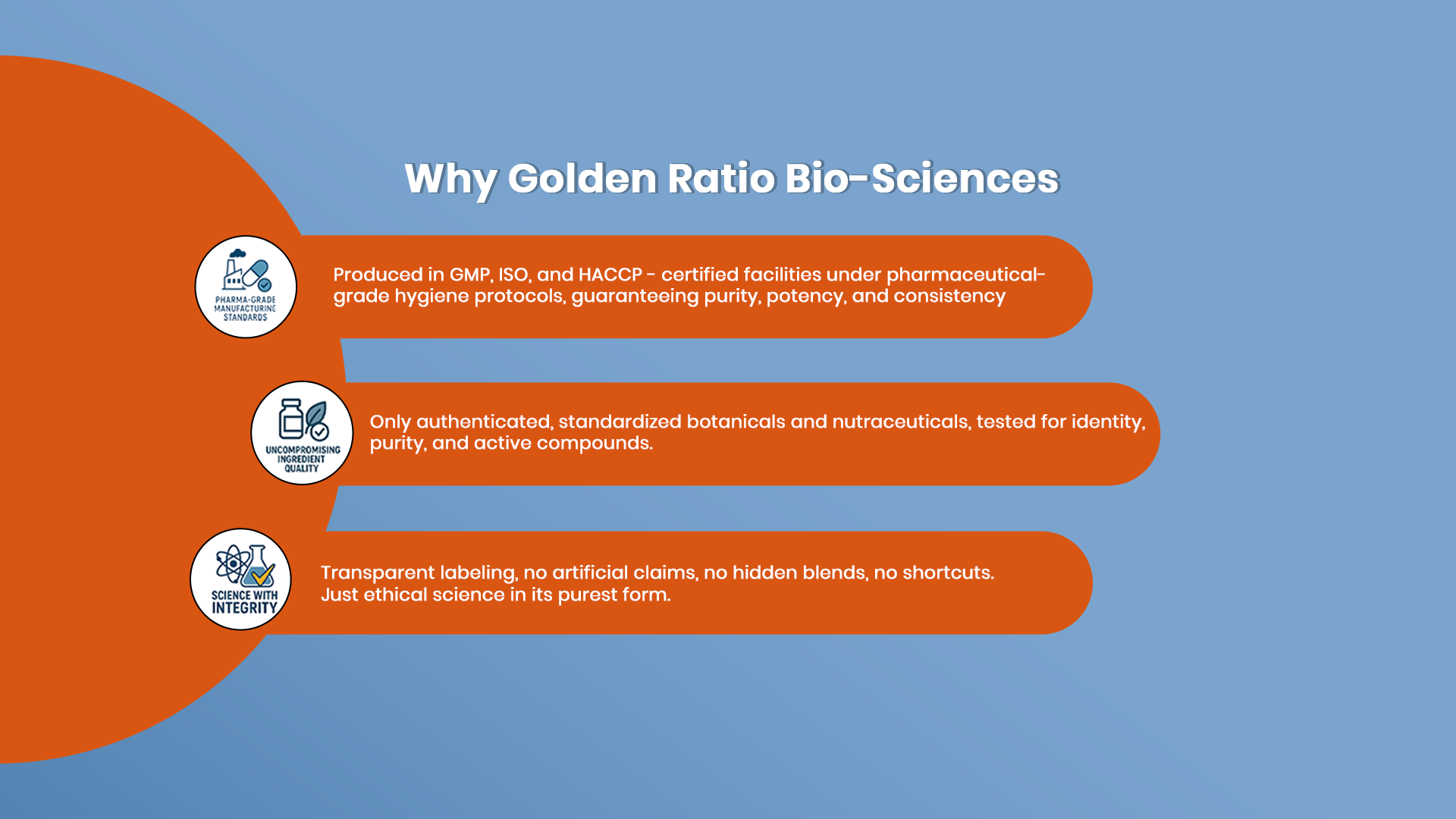 Why Golden Ratio Bio-Sciences

PHARMA-GRADE MANUFACTURING STANDARDS

Produced in GMP, ISO, and HACCP - certified facilities under pharmaceutical-grade hygiene protocols, guaranteeing purity, potency, and consistency

UNCOMPROMISING INGREDIENT QUALITY

Only authenticated, standardized botanicals and nutraceuticals, tested for identity, purity, and active compounds.

SCIENCE WITH INTEGRITY

Transparent labeling, no artificial claims, no hidden blends, no shortcuts. Just ethical science in its purest form.